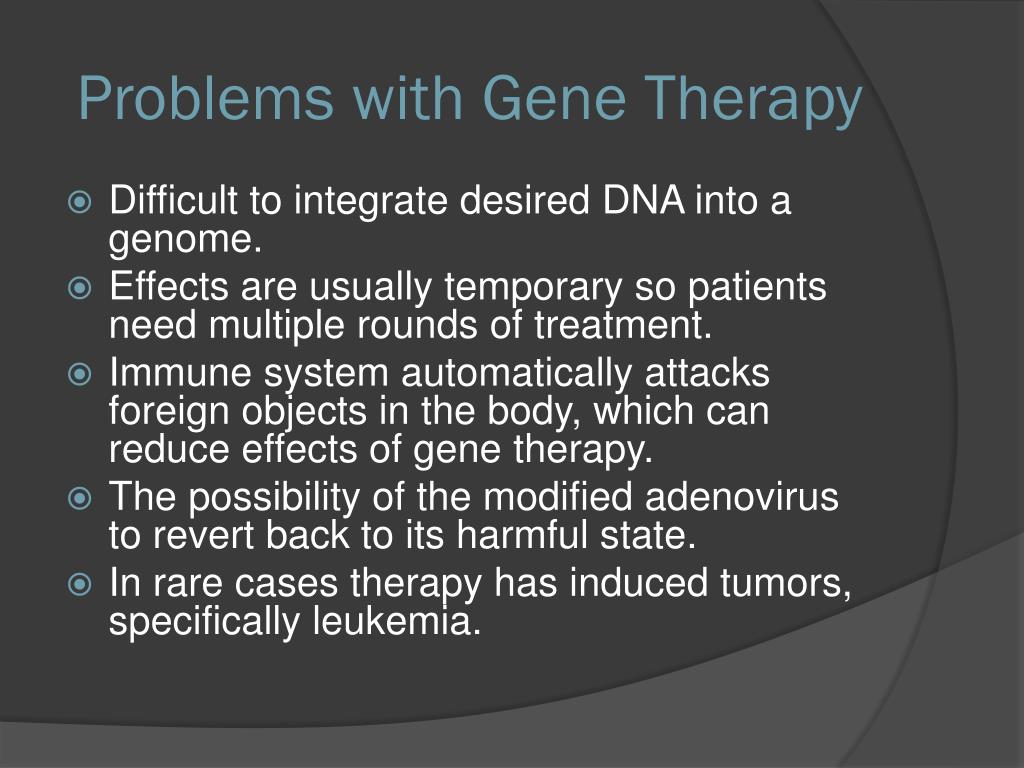 Problems with Gene Therapy

Difficult to integrate desired DNA into a genome.
Effects are usually temporary so patients need multiple rounds of treatment.
Immune system automatically attacks foreign objects in the body, which can reduce effects of gene therapy.
The possibility of the modified adenovirus to revert back to its harmful state.
In rare cases therapy has induced tumors, specifically leukemia.